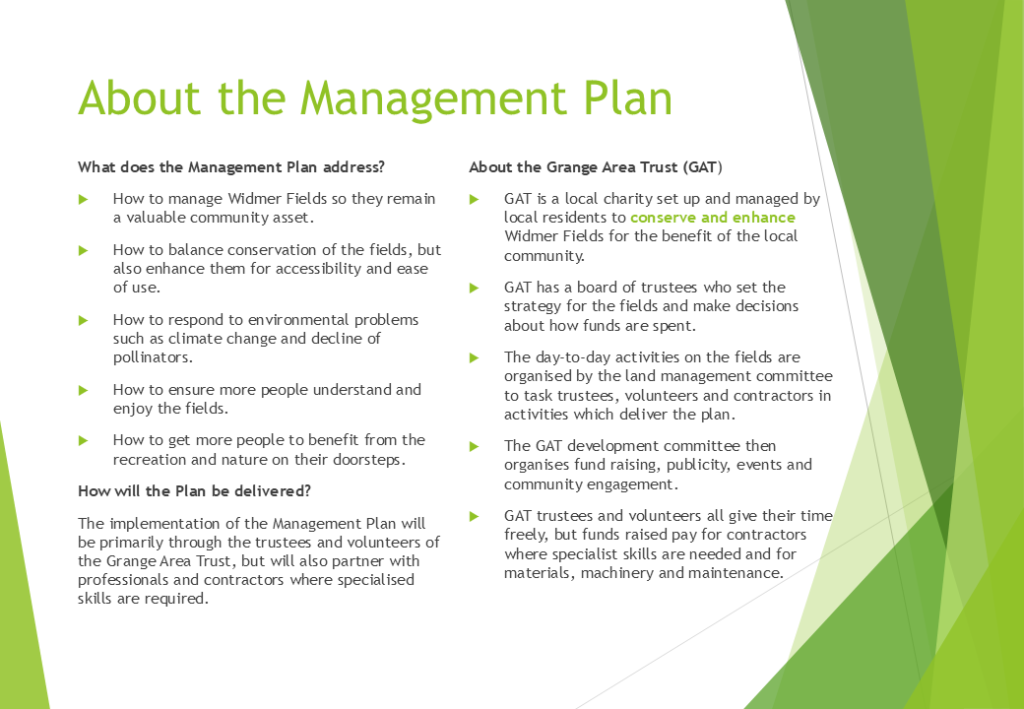 About the Management Plan

What does the Management Plan address?

How to manage Widmer Fields so they remain a valuable community asset.

How to balance conservation of the fields, but also enhance them for accessibility and ease of use.

How to respond to environmental problems such as climate change and decline of pollinators.

How to ensure more people understand and enjoy the fields.

How to get more people to benefit from the recreation and nature on their doorsteps.

How will the Plan be delivered?

The implementation of the Management Plan will be primarily through the trustees and volunteers of the Grange Area Trust, but will also partner with professionals and contractors where specialised skills are required.

About the Grange Area Trust (GAT)

GAT is a local charity set up and managed by local residents to conserve and enhance Widmer Fields for the benefit of the local community.

GAT has a board of trustees who set the strategy for the fields and make decisions about how funds are spent.

The day-to-day activities on the fields are organised by the land management committee to task trustees, volunteers and contractors in activities which deliver the plan.

The GAT development committee then organises fund raising, publicity, events and community engagement.

GAT trustees and volunteers all give their time freely, but funds raised pay for contractors where specialist skills are needed and for materials, machinery and maintenance.